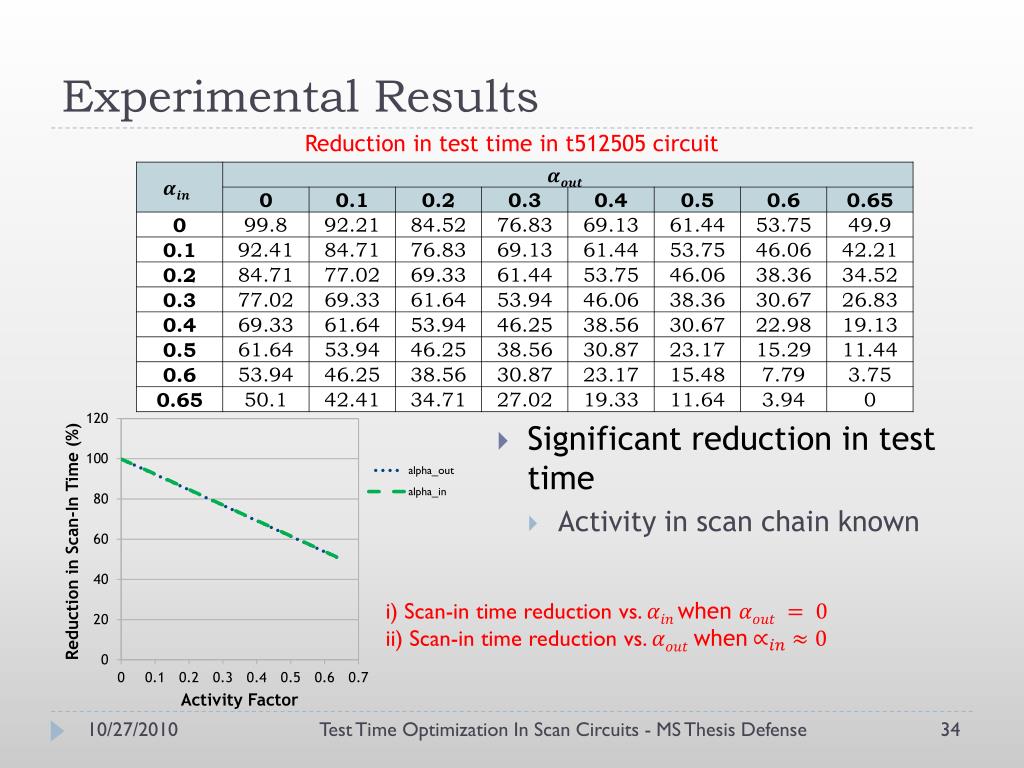 Experimental Results

Reduction in test time in t512505 circuit

| $\alpha_{in}$ | $\alpha_{out}$ | | | | | | | |
|---|---|---|---|---|---|---|---|---|
| | 0 | 0.1 | 0.2 | 0.3 | 0.4 | 0.5 | 0.6 | 0.65 |
| 0 | 99.8 | 92.21 | 84.52 | 76.83 | 69.13 | 61.44 | 53.75 | 49.9 |
| 0.1 | 92.41 | 84.71 | 76.83 | 69.13 | 61.44 | 53.75 | 46.06 | 42.21 |
| 0.2 | 84.71 | 77.02 | 69.33 | 61.44 | 53.75 | 46.06 | 38.36 | 34.52 |
| 0.3 | 77.02 | 69.33 | 61.64 | 53.94 | 46.06 | 38.36 | 30.67 | 26.83 |
| 0.4 | 69.33 | 61.64 | 53.94 | 46.25 | 38.56 | 30.67 | 22.98 | 19.13 |
| 0.5 | 61.64 | 53.94 | 46.25 | 38.56 | 30.87 | 23.17 | 15.29 | 11.44 |
| 0.6 | 53.94 | 46.25 | 38.56 | 30.87 | 23.17 | 15.48 | 7.79 | 3.75 |
| 0.65 | 50.1 | 42.41 | 34.71 | 27.02 | 19.33 | 11.64 | 3.94 | 0 |

Reduction in Scan-In Time (%)
120
100
80
60
40
20
0
0 0.1 0.2 0.3 0.4 0.5 0.6 0.7
Activity Factor
alpha_out
alpha_in

Significant reduction in test time
Activity in scan chain known

i) Scan-in time reduction vs. $\alpha_{in}$ when $\alpha_{out} = 0$
ii) Scan-in time reduction vs. $\alpha_{out}$ when $\propto_{in} \approx 0$

10/27/2010 Test Time Optimization In Scan Circuits - MS Thesis Defense 34